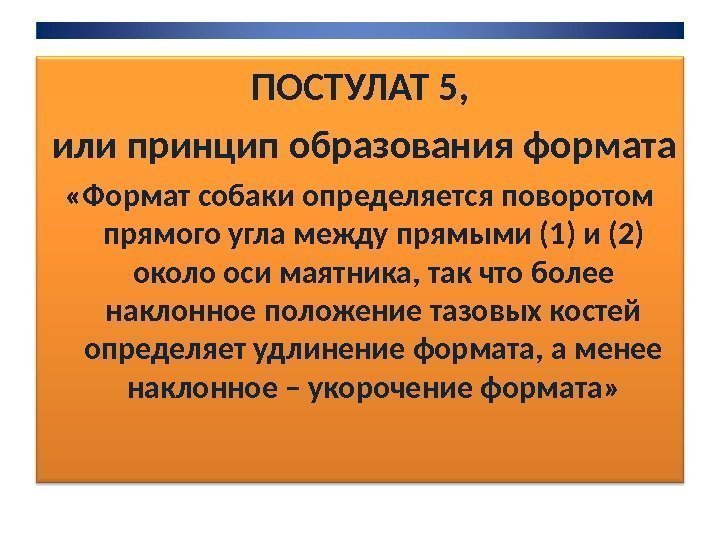 ПОСТУЛАТ 5,

или принцип образования формата

«Формат собаки определяется поворотом прямого угла между прямыми (1) и (2) около оси маятника, так что более наклонное положение тазовых костей определяет удлинение формата, а менее наклонное – укорочение формата»